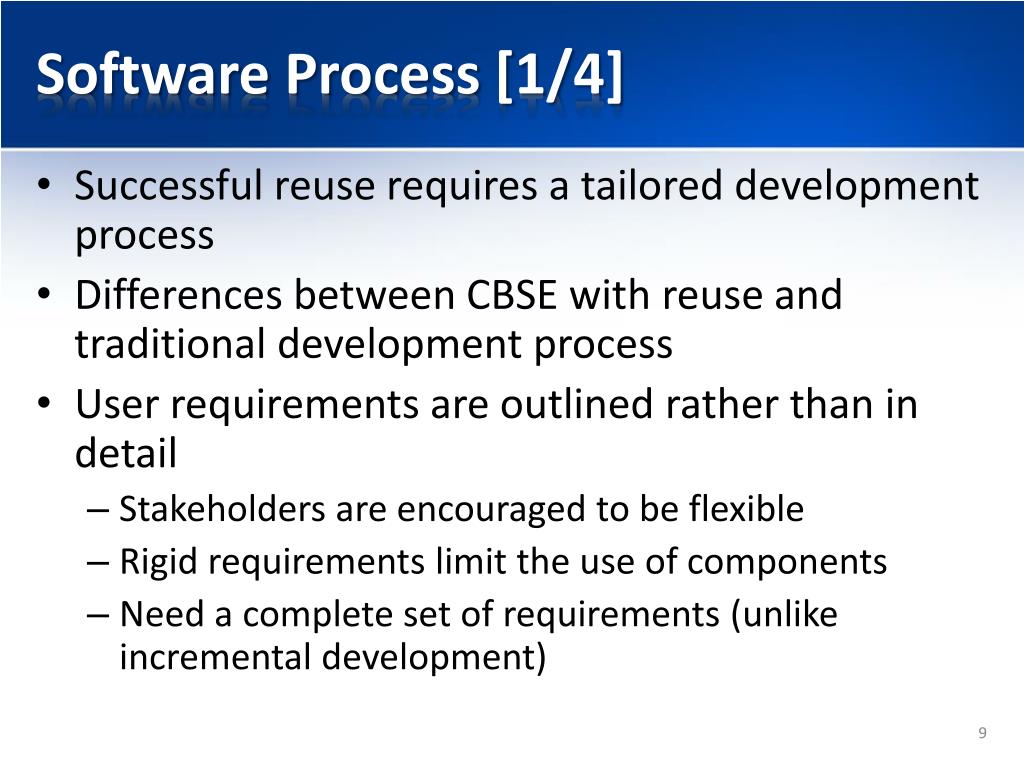 Software Process [1/4]

• Successful reuse requires a tailored development process
• Differences between CBSE with reuse and traditional development process
• User requirements are outlined rather than in detail
– Stakeholders are encouraged to be flexible
– Rigid requirements limit the use of components
– Need a complete set of requirements (unlike incremental development)

9